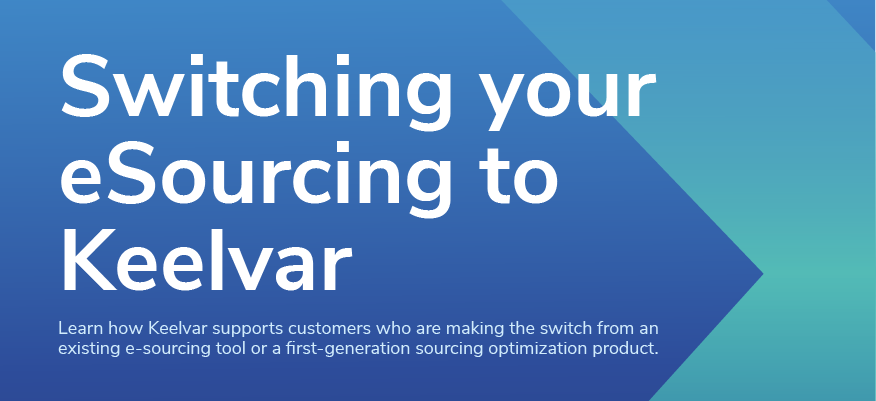 Switching your eSourcing to Keelvar

Learn how Keelvar supports customers who are making the switch from an existing e-sourcing tool or a first-generation sourcing optimization product.